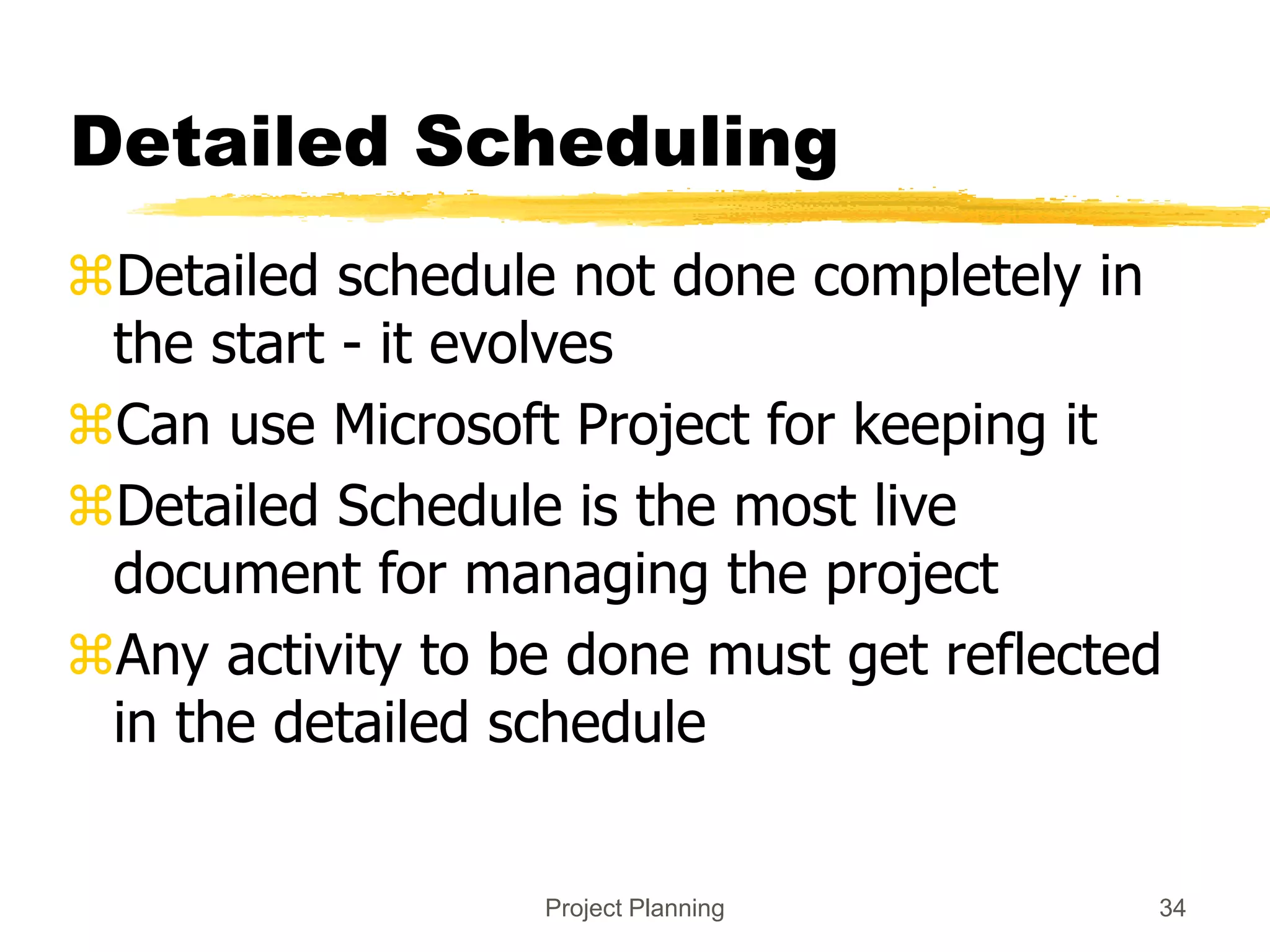 Detailed Scheduling

⌘Detailed schedule not done completely in the start - it evolves

⌘Can use Microsoft Project for keeping it

⌘Detailed Schedule is the most live document for managing the project

⌘Any activity to be done must get reflected in the detailed schedule

Project Planning

34